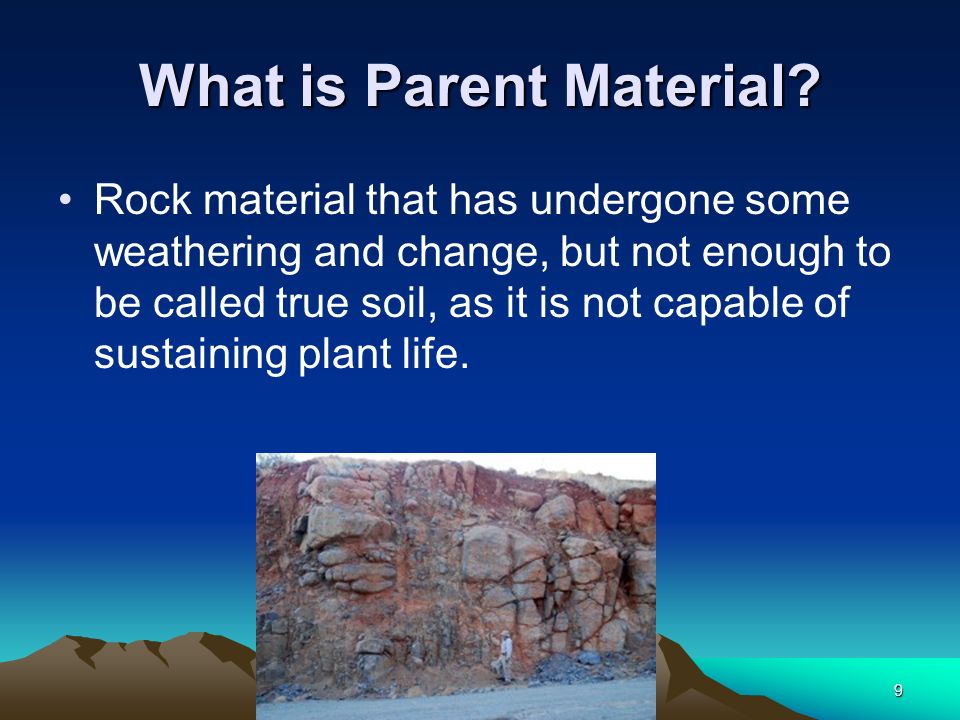 What is Parent Material?

• Rock material that has undergone some weathering and change, but not enough to be called true soil, as it is not capable of sustaining plant life.

9